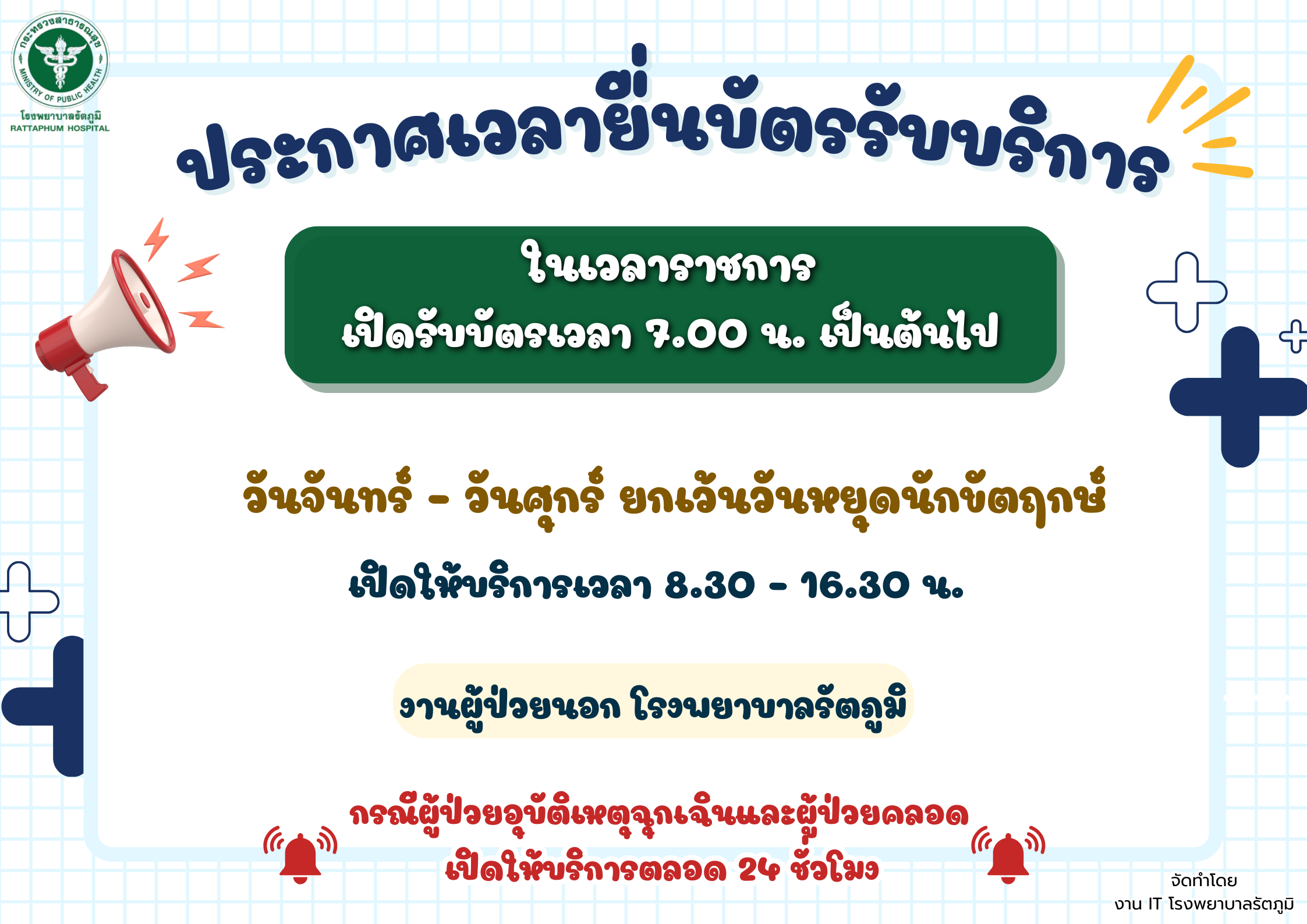 กระทรวงสาธารณสุข
MINISTRY OF PUBLIC HEALTH
โรงพยาบาลรัตภูมิ
RATTAPHUM HOSPITAL

ประกาศเวลายื่นบัตรรับบริการ

ในเวลาราชการ
เปิดรับบัตรเวลา 7.00 น. เป็นต้นไป

วันจันทร์ - วันศุกร์ ยกเว้นวันหยุดนักขัตฤกษ์

เปิดให้บริการเวลา 8.30 - 16.30 น.

งานผู้ป่วยนอก โรงพยาบาลรัตภูมิ

กรณีผู้ป่วยอุบัติเหตุฉุกเฉินและผู้ป่วยคลอด
เปิดให้บริการตลอด 24 ชั่วโมง

จัดทำโดย
งาน IT โรงพยาบาลรัตภูมิ